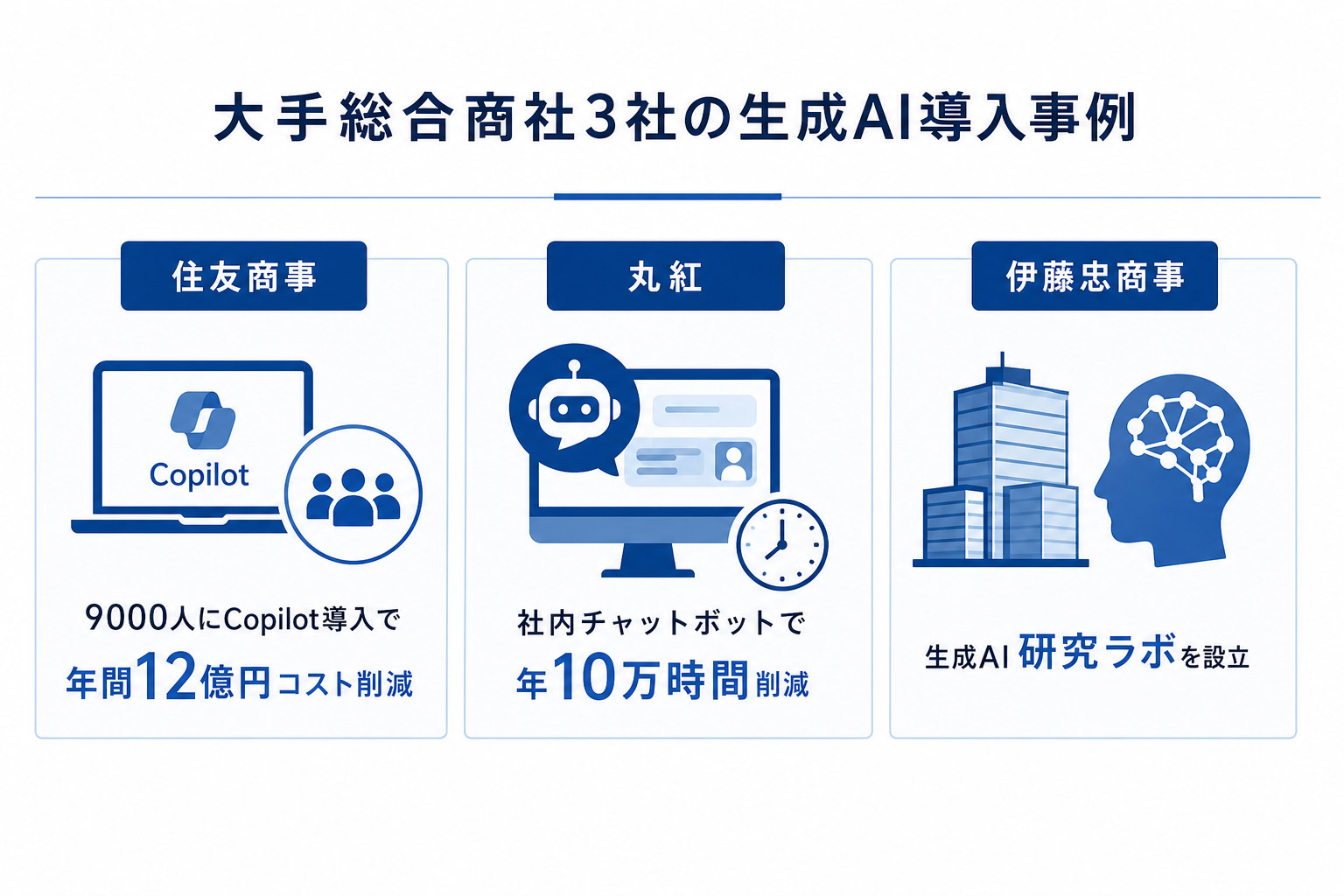 大手総合商社3社の生成AI導入事例

住友商事

Copilot

9000人にCopilot導入で
年間12億円コスト削減

丸紅

社内チャットボットで
年10万時間削減

伊藤忠商事

生成AI 研究ラボを設立